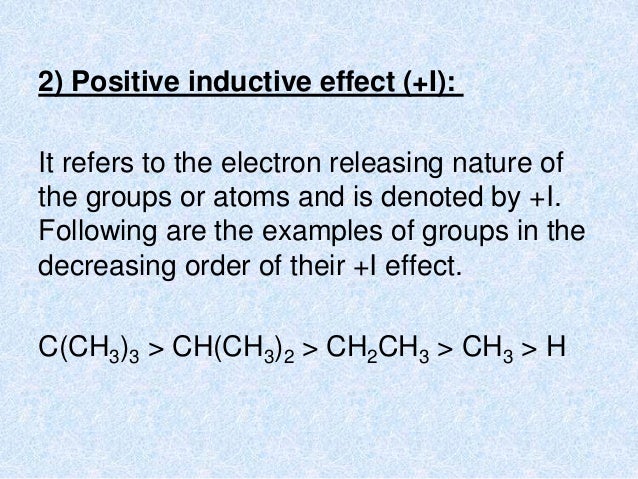 2) Positive inductive effect (+I):

It refers to the electron releasing nature of the groups or atoms and is denoted by +I. Following are the examples of groups in the decreasing order of their +I effect.

$C(CH_3)_3 > CH(CH_3)_2 > CH_2CH_3 > CH_3 > H$